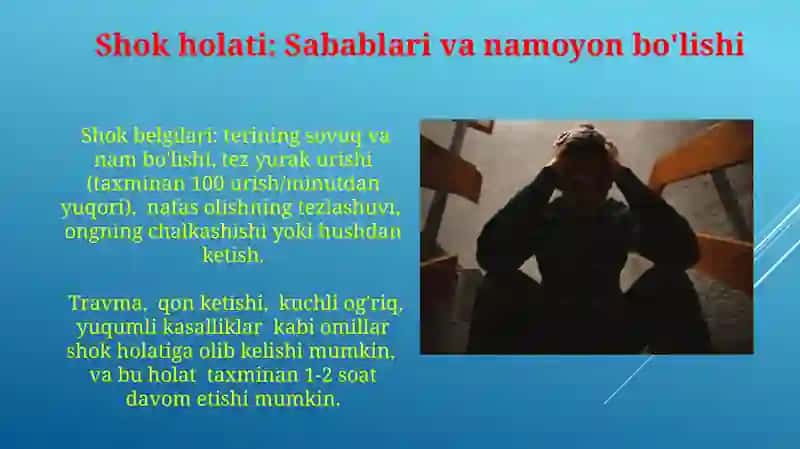 Shok holati: Sabablari va namoyon bo'lishi

Shok belgilari: terining sovuq va nam bo'lishi, tez yurak urishi (taxminan 100 urish/minutdan yuqori), nafas olishning tezlashuvi, ongning chalkashishi yoki hushdan ketish.

Travma, qon ketishi, kuchli og'riq, yuqumli kasalliklar kabi omillar shok holatiga olib kelishi mumkin, va bu holat taxminan 1-2 soat davom etishi mumkin.